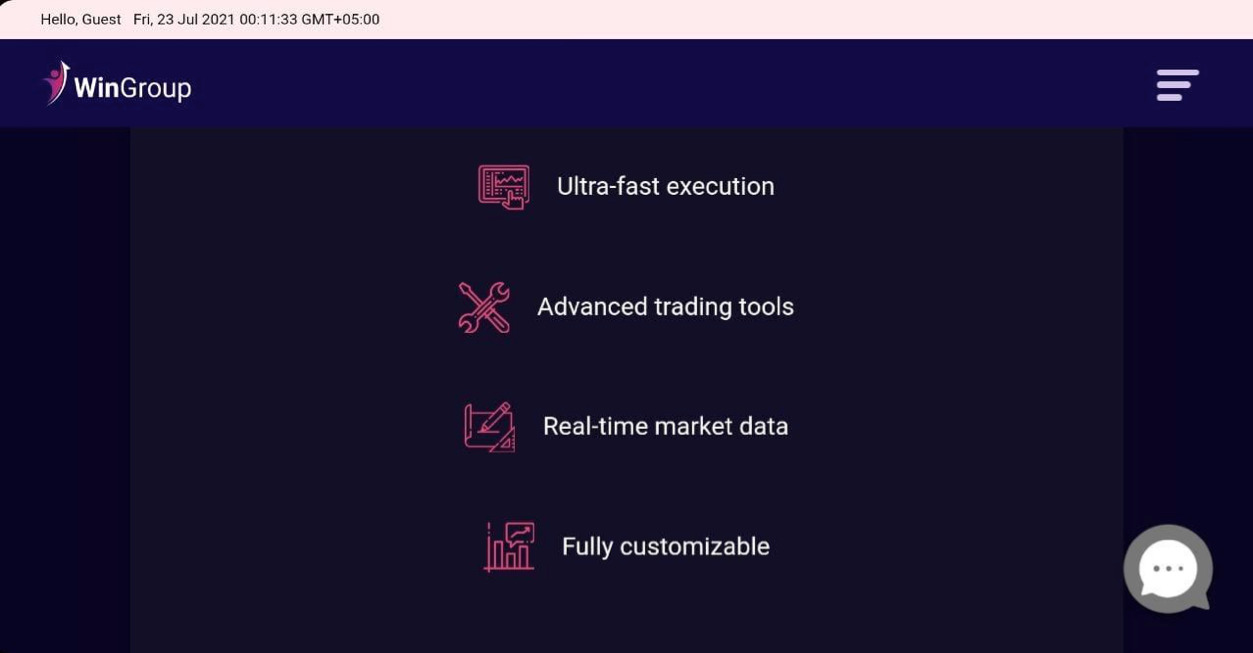 Hello, Guest Fri, 23 Jul 2021 00:11:33 GMT+05:00

WinGroup

Ultra-fast execution

Advanced trading tools

Real-time market data

Fully customizable